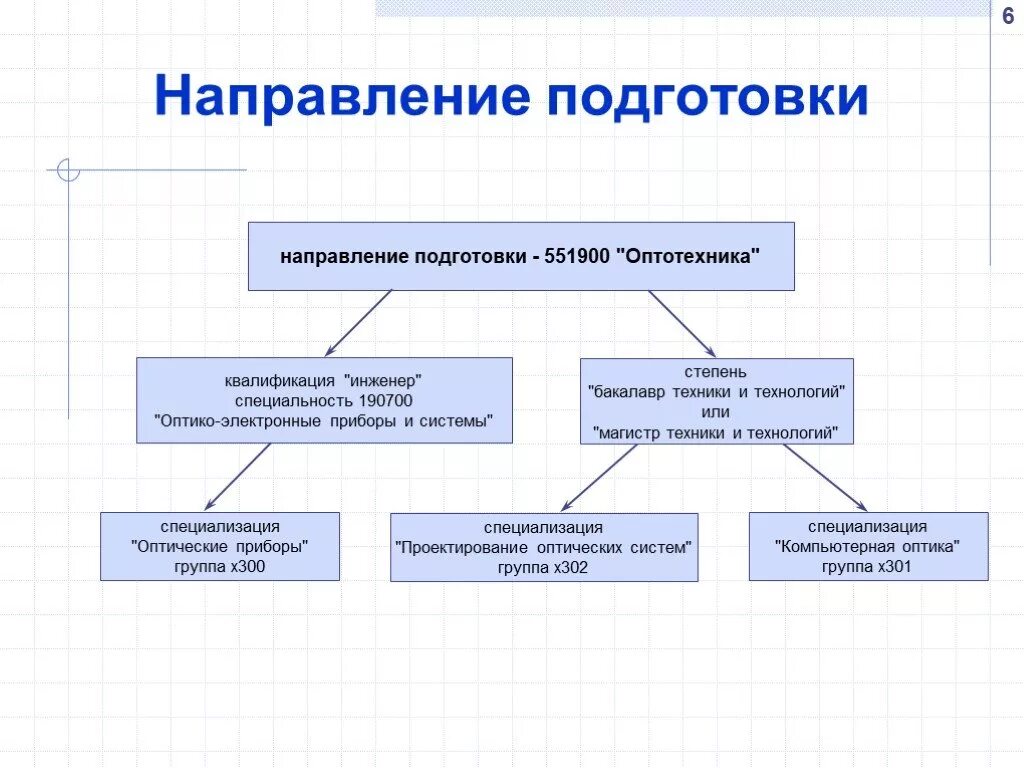 6

Направление подготовки

направление подготовки - 551900 "Оптотехника"

квалификация "инженер"
специальность 190700
"Оптико-электронные приборы и системы"

степень
"бакалавр техники и технологий"
или
"магистр техники и технологий"

специализация
"Оптические приборы"
группа х300

специализация
"Проектирование оптических систем"
группа х302

специализация
"Компьютерная оптика"
группа х301